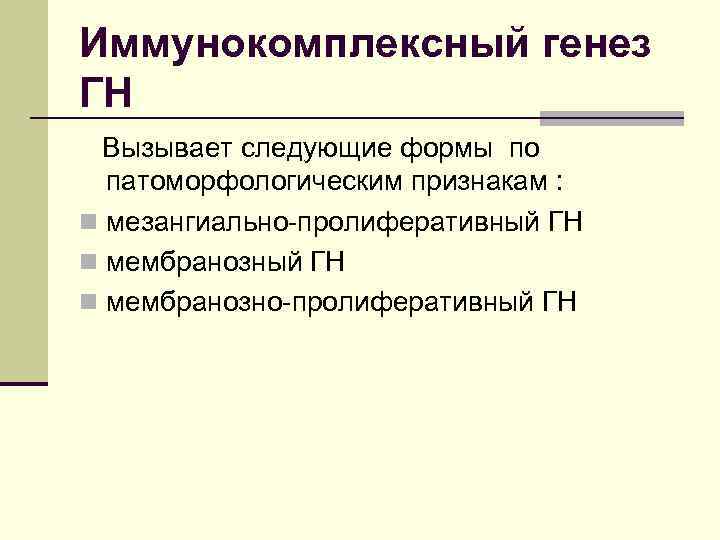 Иммунокомплексный генез ГН

Вызывает следующие формы по патоморфологическим признакам :

- мезангиально-пролиферативный ГН
- мембранозный ГН
- мембранозно-пролиферативный ГН